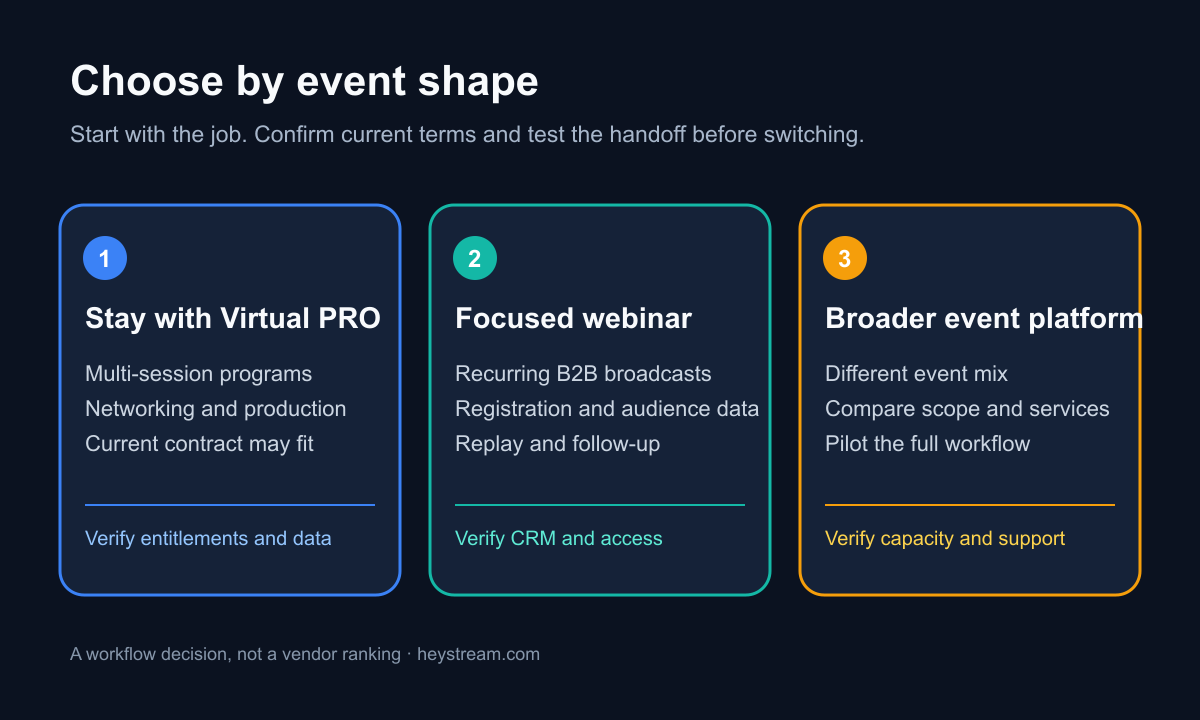 Choose by event shape

Start with the job. Confirm current terms and test the handoff before switching.

1

Stay with Virtual PRO

Multi-session programs
Networking and production
Current contract may fit

Verify entitlements and data

2

Focused webinar

Recurring B2B broadcasts
Registration and audience data
Replay and follow-up

Verify CRM and access

3

Broader event platform

Different event mix
Compare scope and services
Pilot the full workflow

Verify capacity and support

A workflow decision, not a vendor ranking · heystream.com